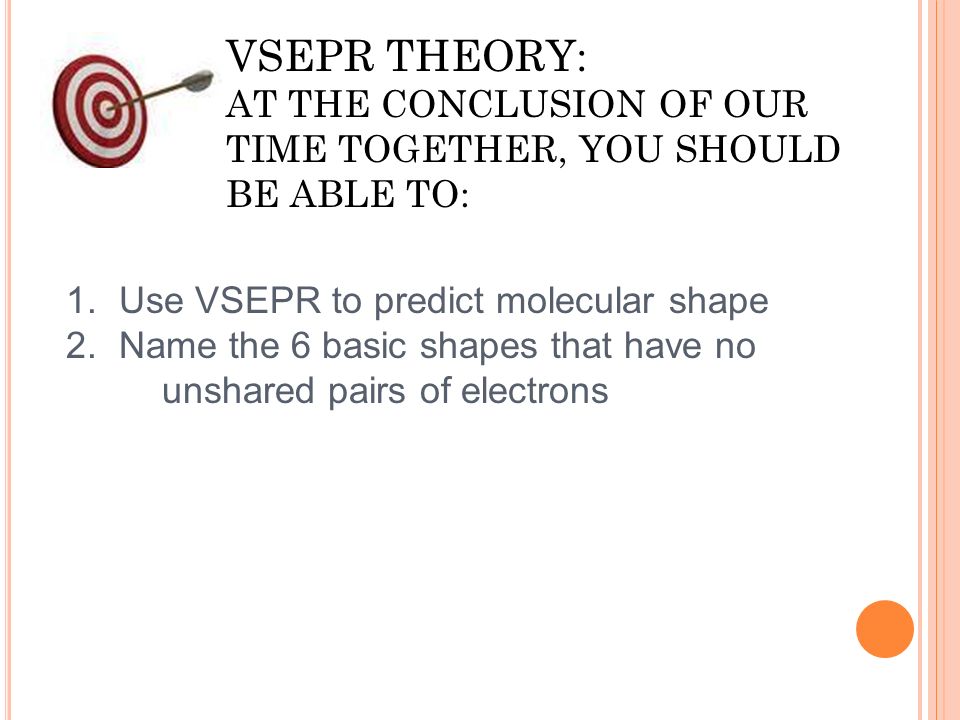 VSEPR THEORY:
AT THE CONCLUSION OF OUR TIME TOGETHER, YOU SHOULD BE ABLE TO:

1. Use VSEPR to predict molecular shape
2. Name the 6 basic shapes that have no unshared pairs of electrons